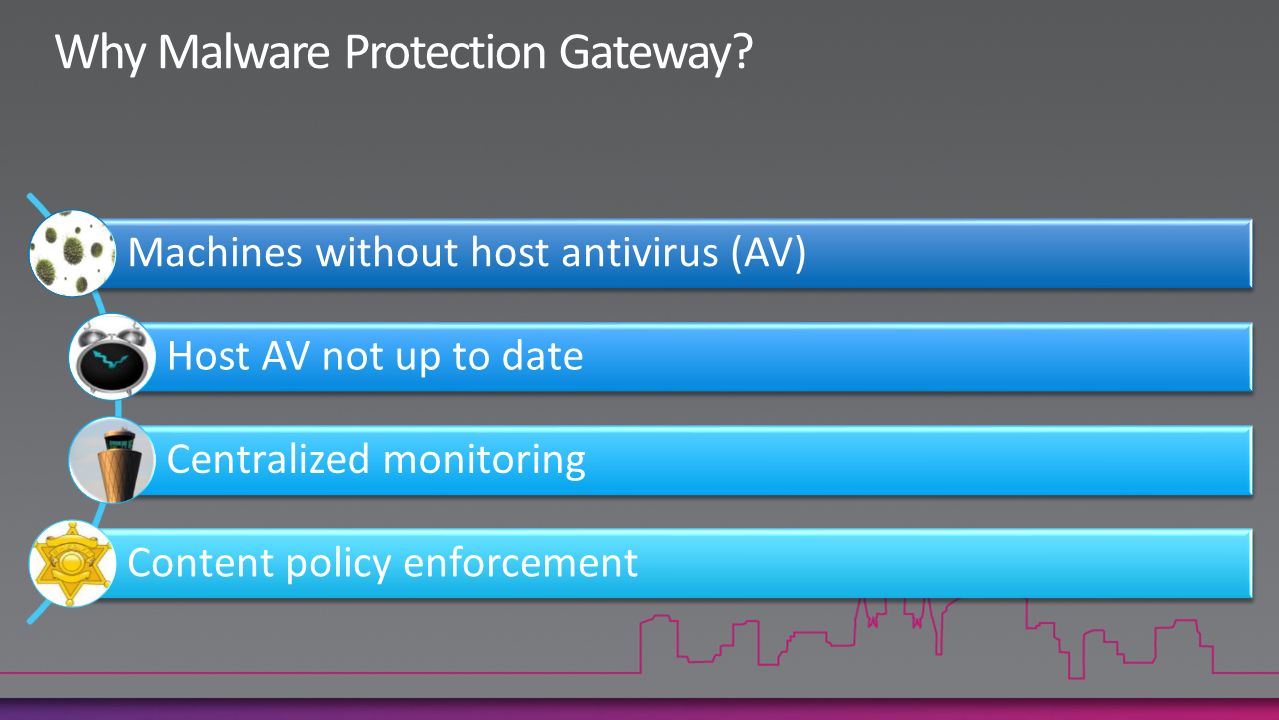 Why Malware Protection Gateway?

Machines without host antivirus (AV)

Host AV not up to date

Centralized monitoring

Content policy enforcement